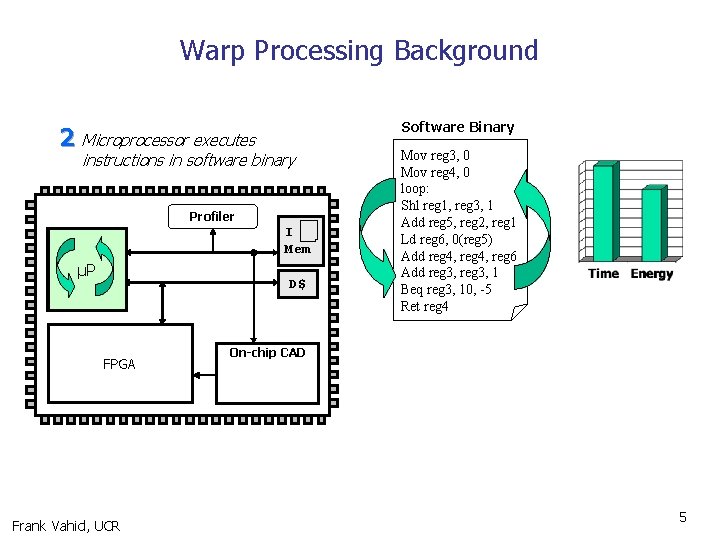 Warp Processing Background

2 Microprocessor executes instructions in software binary

Profiler

I Mem

µP

D$

FPGA

On-chip CAD

Software Binary

Mov reg3, 0
Mov reg4, 0
loop:
Shl reg1, reg3, 1
Add reg5, reg2, reg1
Ld reg6, 0(reg5)
Add reg4, reg4, reg6
Add reg3, reg3, 1
Beq reg3, 10, -5
Ret reg4

Time Energy

Frank Vahid, UCR

5